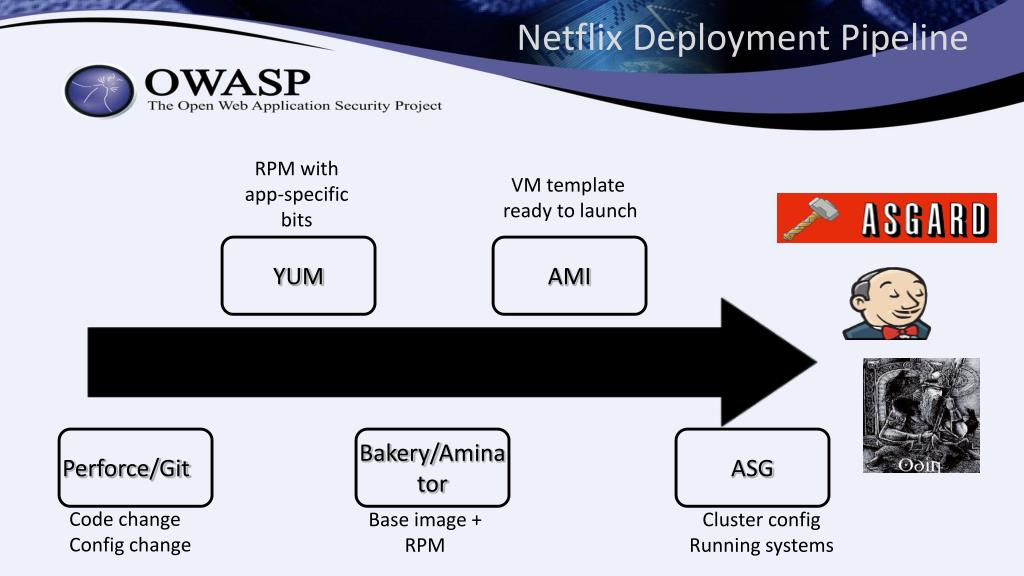 Netflix Deployment Pipeline

OWASP
The Open Web Application Security Project

RPM with app-specific bits

YUM

VM template ready to launch

AMI

ASGARD

Perforce/Git

Code change
Config change

Bakery/Aminator

Base image + RPM

ASG

Cluster config
Running systems

Odin